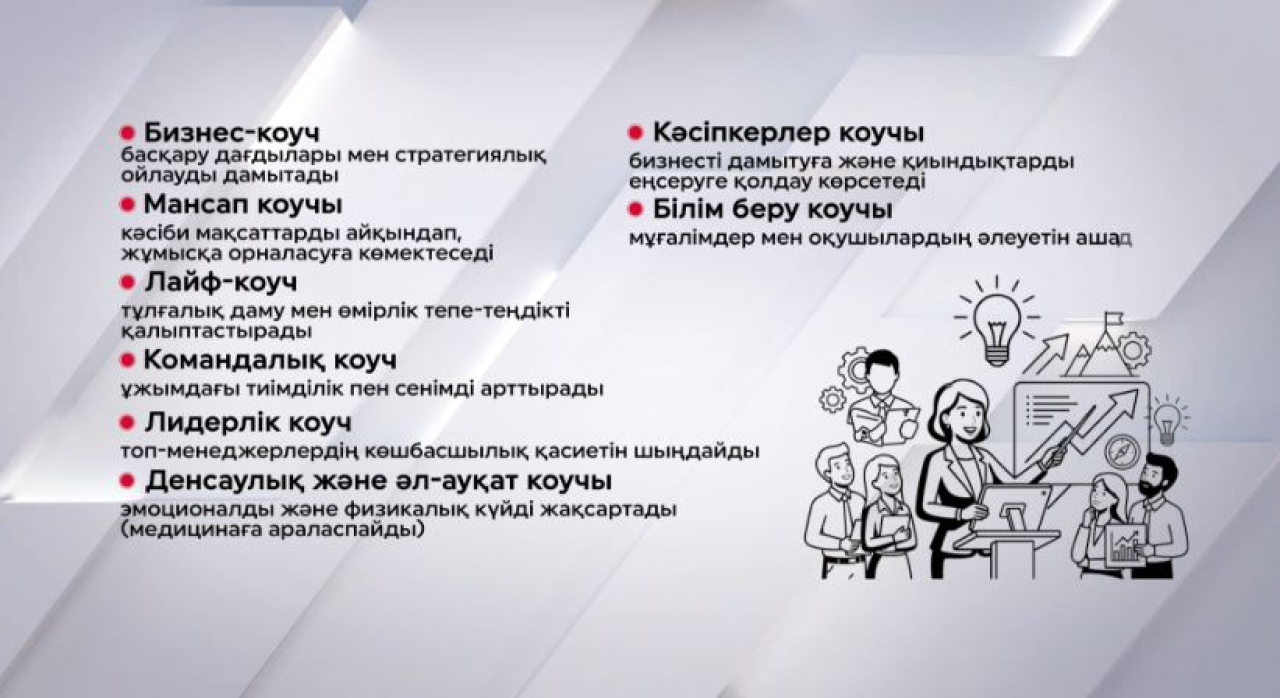 Бизнес-коуч
басқару дағдылары мен стратегиялық ойлауды дамытады

Мансап коучы
кәсіби мақсаттарды айқындап, жұмысқа орналасуға көмектеседі

Лайф-коуч
тұлғалық даму мен өмірлік тепе-теңдікті қалыптастырады

Командалық коуч
ұжымдағы тиімділік пен сенімді арттырады

Лидерлік коуч
топ-менеджерлердің көшбасшылық қасиетін шыңдайды

Денсаулық және әл-ауқат коучы
эмоционалды және физикалық күйді жақсартады (медицинаға араласпайды)

Кәсіпкерлер коучы
бизнесті дамытуға және қиындықтарды еңсеруге қолдау көрсетеді

Білім беру коучы
мұғалімдер мен оқушылардың әлеуетін ашад